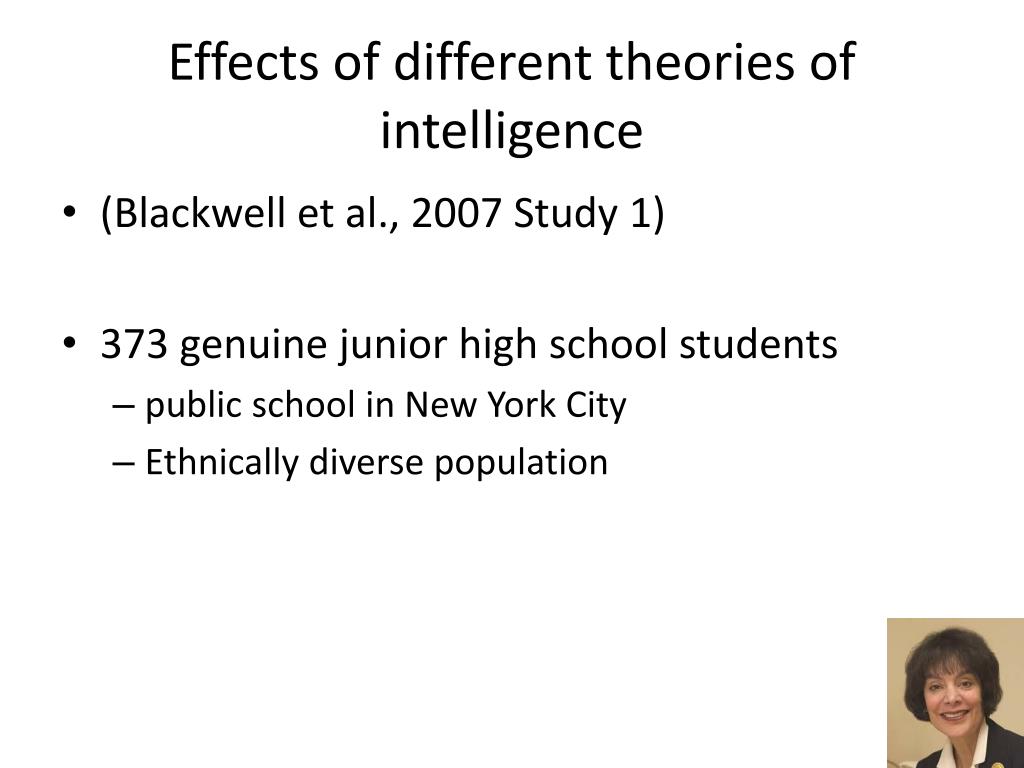 Effects of different theories of intelligence

• (Blackwell et al., 2007 Study 1)

• 373 genuine junior high school students
– public school in New York City
– Ethnically diverse population